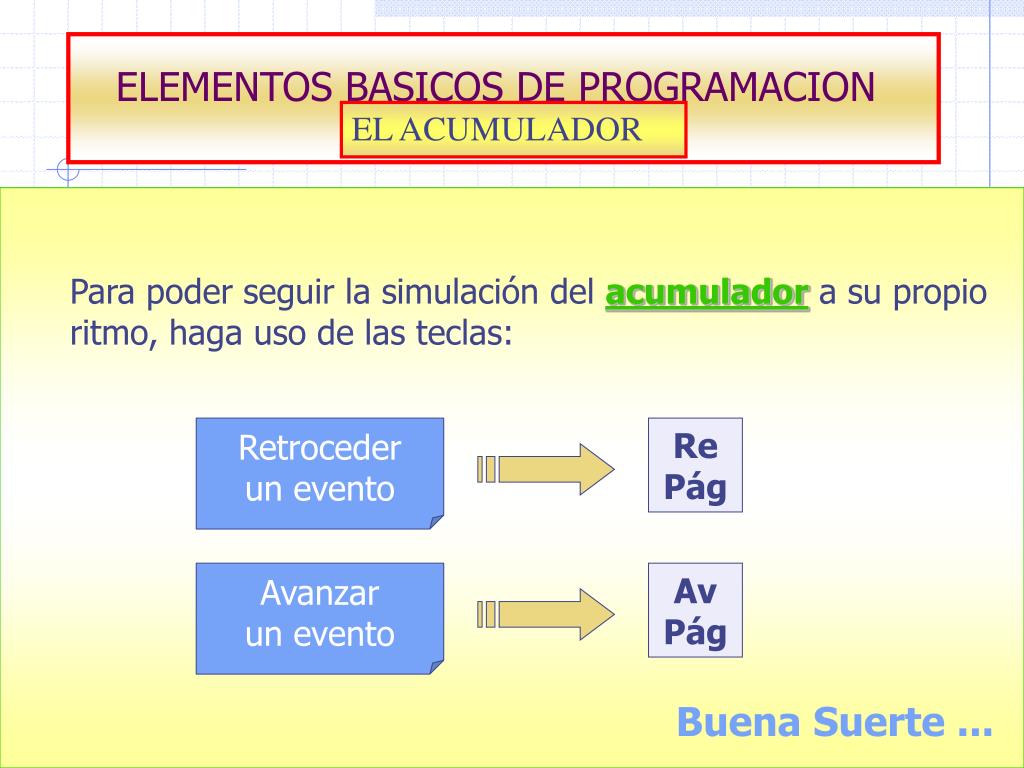 ELEMENTOS BASICOS DE PROGRAMACION

EL ACUMULADOR

Para poder seguir la simulación del acumulador a su propio ritmo, haga uso de las teclas:

Retroceder un evento

Re Pág

Avanzar un evento

Av Pág

Buena Suerte ...